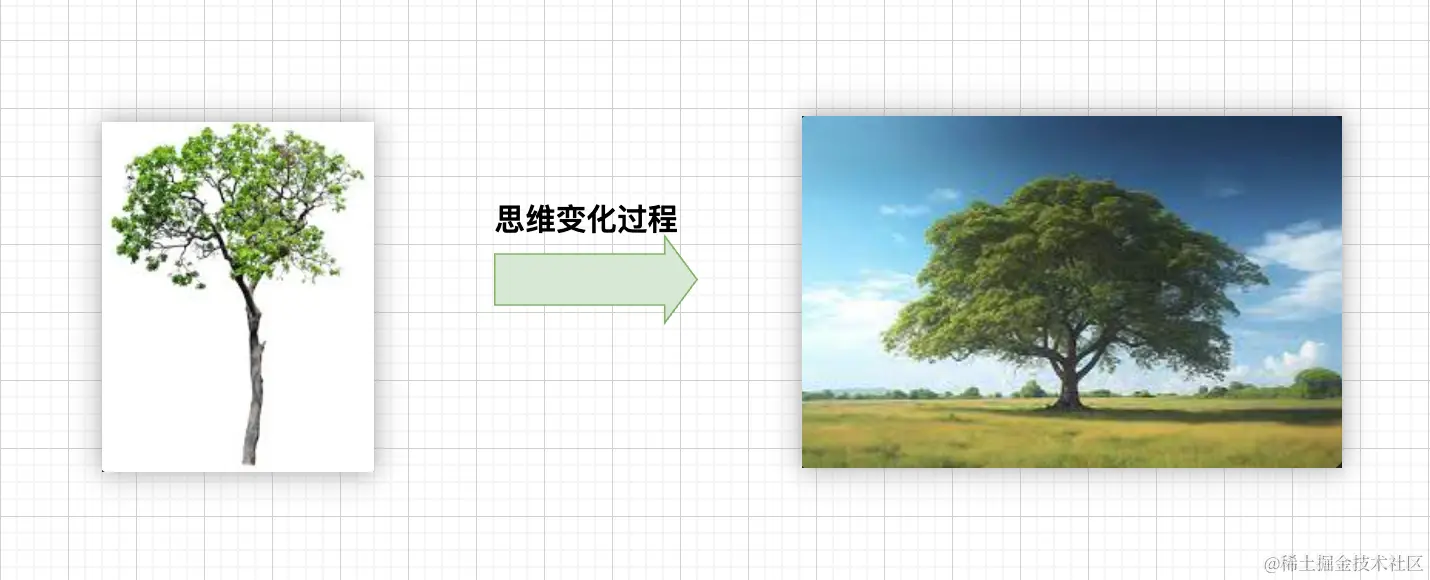 思维变化过程

@稀土掘金技术社区